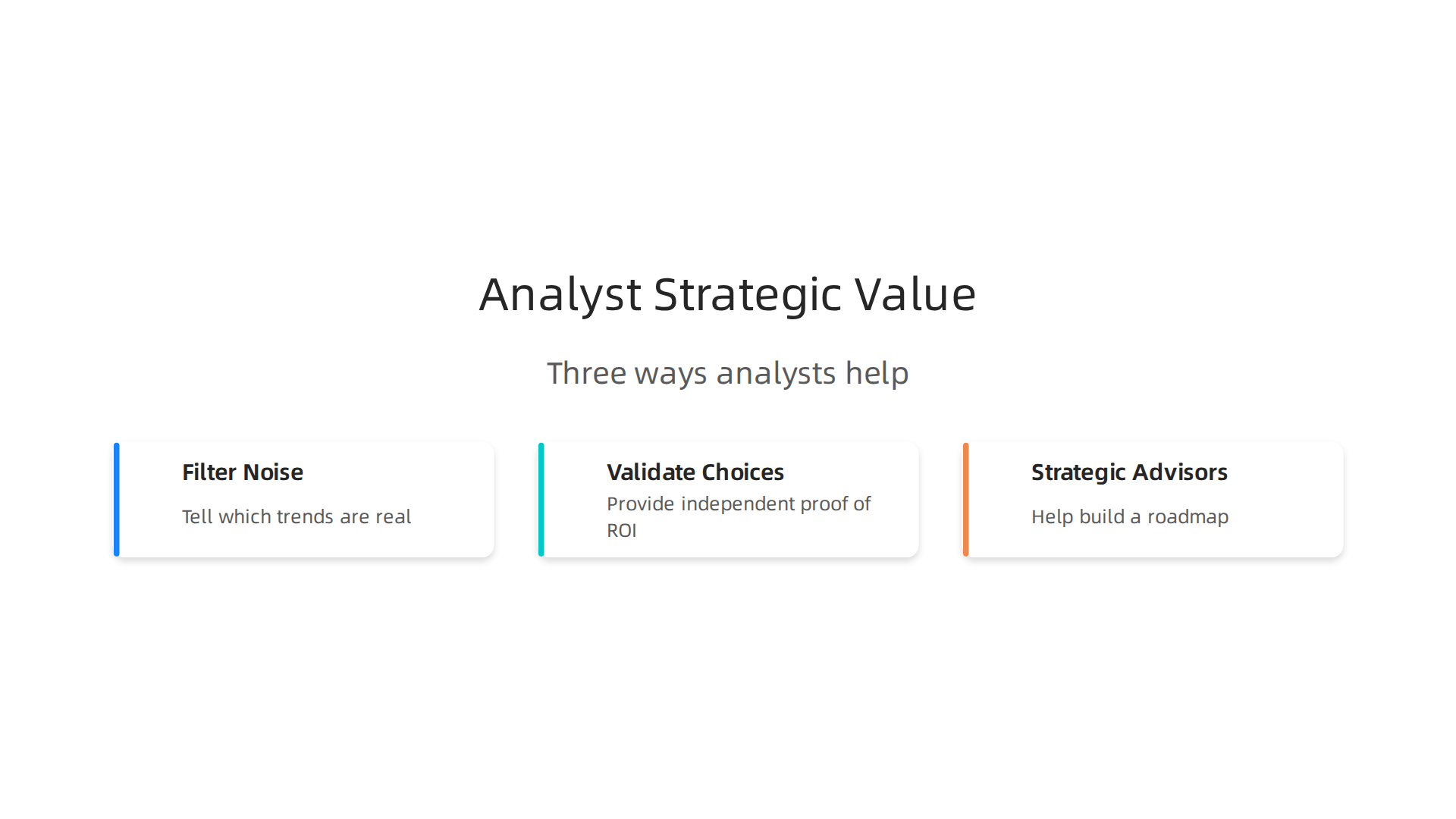 Analyst Strategic Value

Three ways analysts help

Filter Noise

Tell which trends are real

Validate Choices

Provide independent proof of ROI

Strategic Advisors

Help build a roadmap